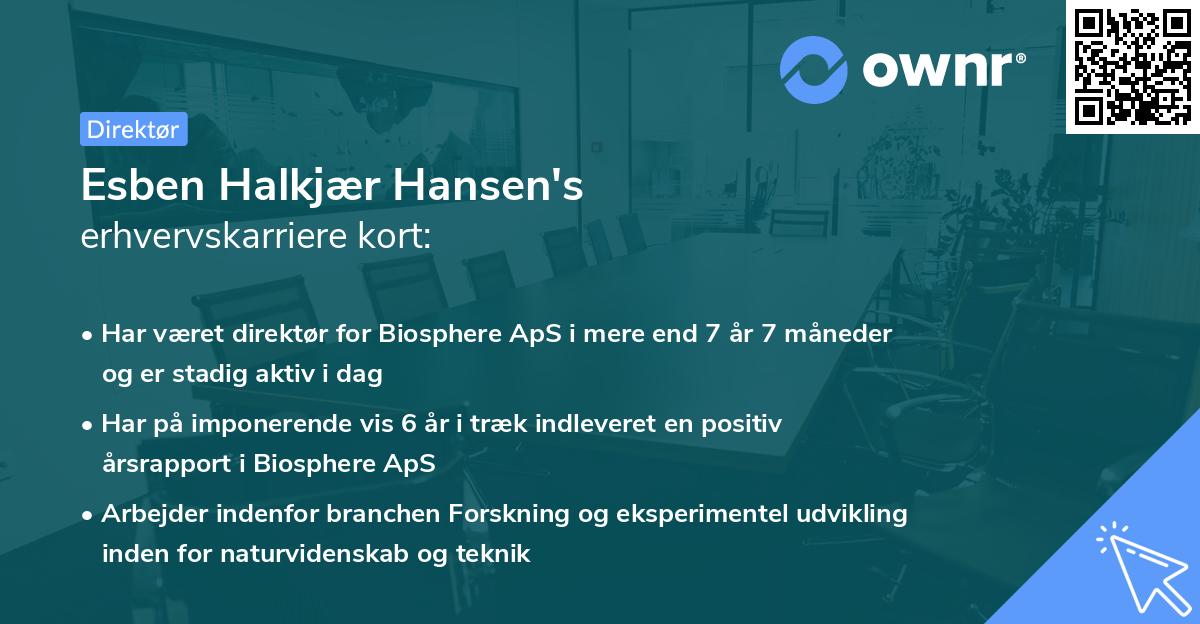 ownr®

Direktør

Esben Halkjær Hansen's
erhvervskarriere kort:

• Har været direktør for Biosphere ApS i mere end 7 år 7 måneder og er stadig aktiv i dag

• Har på imponerende vis 6 år i træk indleveret en positiv årsrapport i Biosphere ApS

• Arbejder indenfor branchen Forskning og eksperimentel udvikling inden for naturvidenskab og teknik